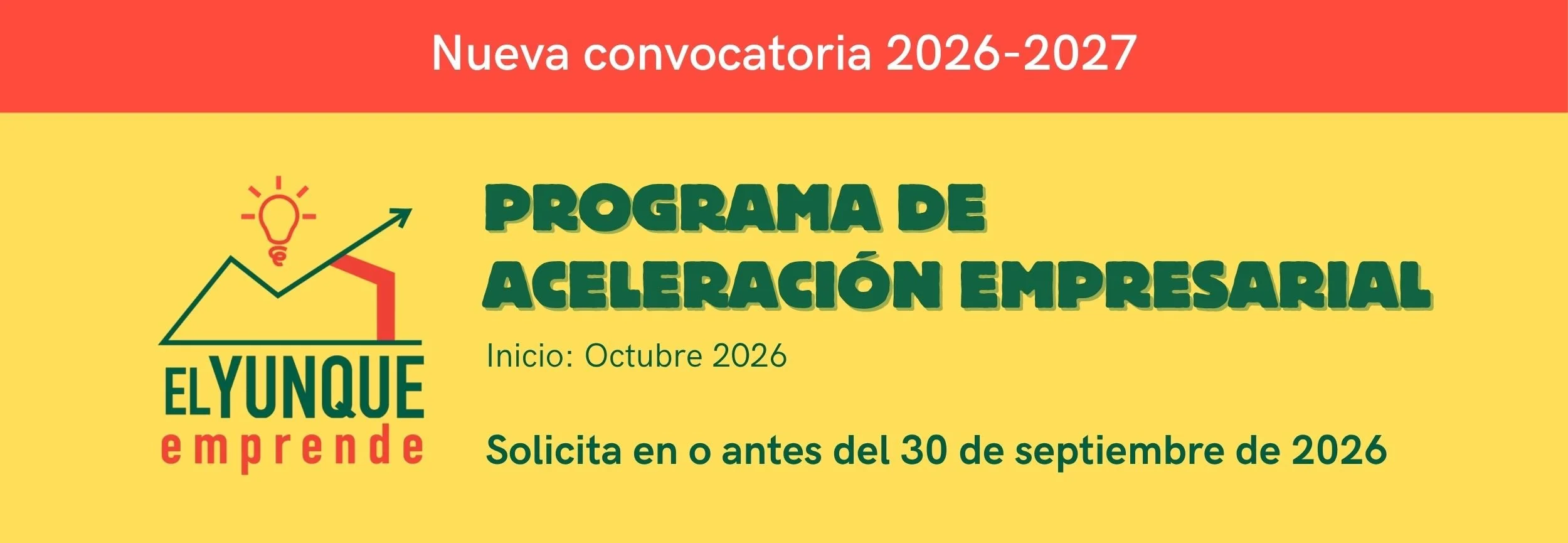 Nueva convocatoria 2026-2027

EL YUNQUE
emprende

PROGRAMA DE ACELERACIÓN EMPRESARIAL

Inicio: Octubre 2026

Solicita en o antes del 30 de septiembre de 2026